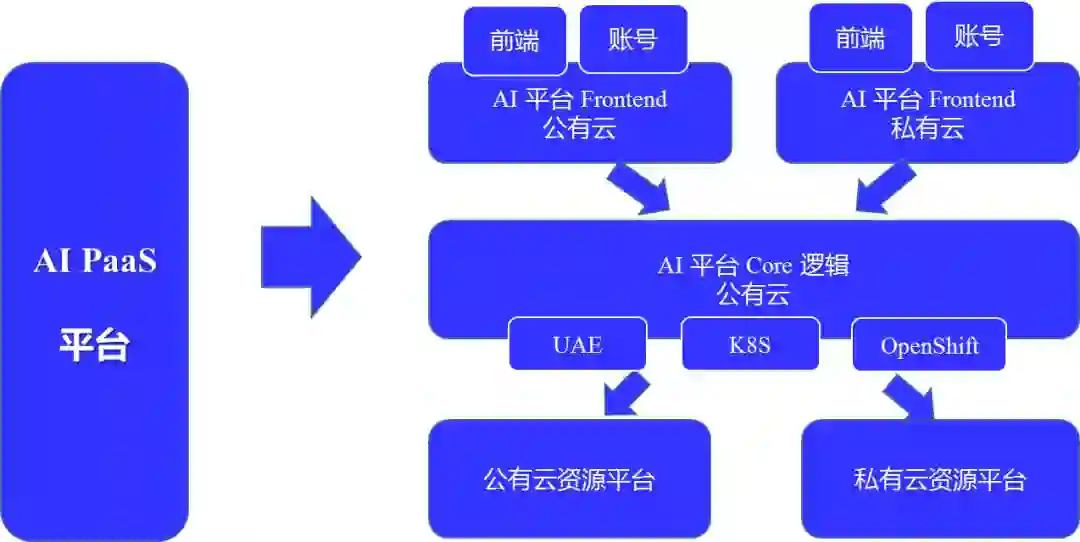 AI PaaS

平台

前端

账号

AI 平台 Frontend
公有云

前端

账号

AI 平台 Frontend
私有云

AI 平台 Core 逻辑
公有云

UAE

K8S

OpenShift

公有云资源平台

私有云资源平台